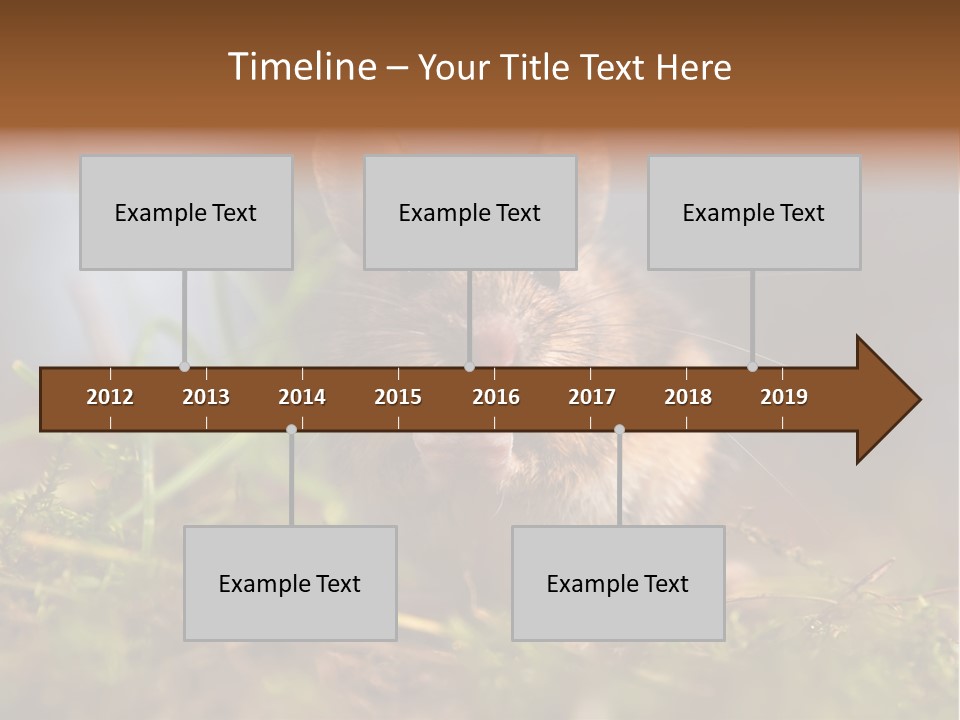 Timeline – Your Title Text Here

Example Text

Example Text

Example Text

2012 2013 2014 2015 2016 2017 2018 2019

Example Text

Example Text